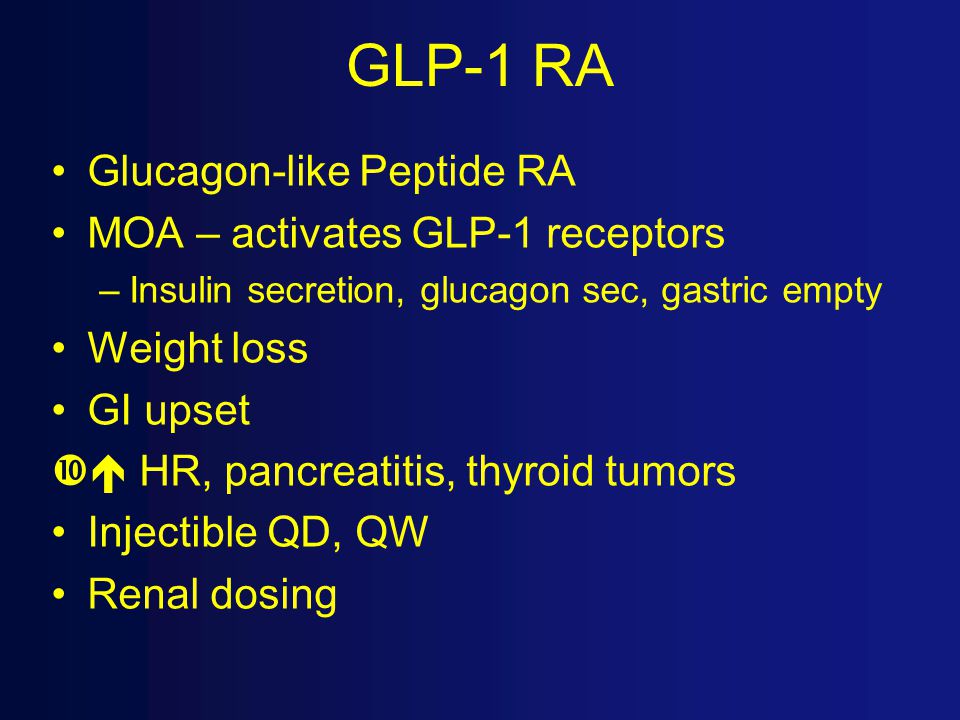 GLP-1 RA

• Glucagon-like Peptide RA
• MOA – activates GLP-1 receptors
– Insulin secretion, glucagon sec, gastric empty
• Weight loss
• GI upset
❿↑ HR, pancreatitis, thyroid tumors
• Injectible QD, QW
• Renal dosing